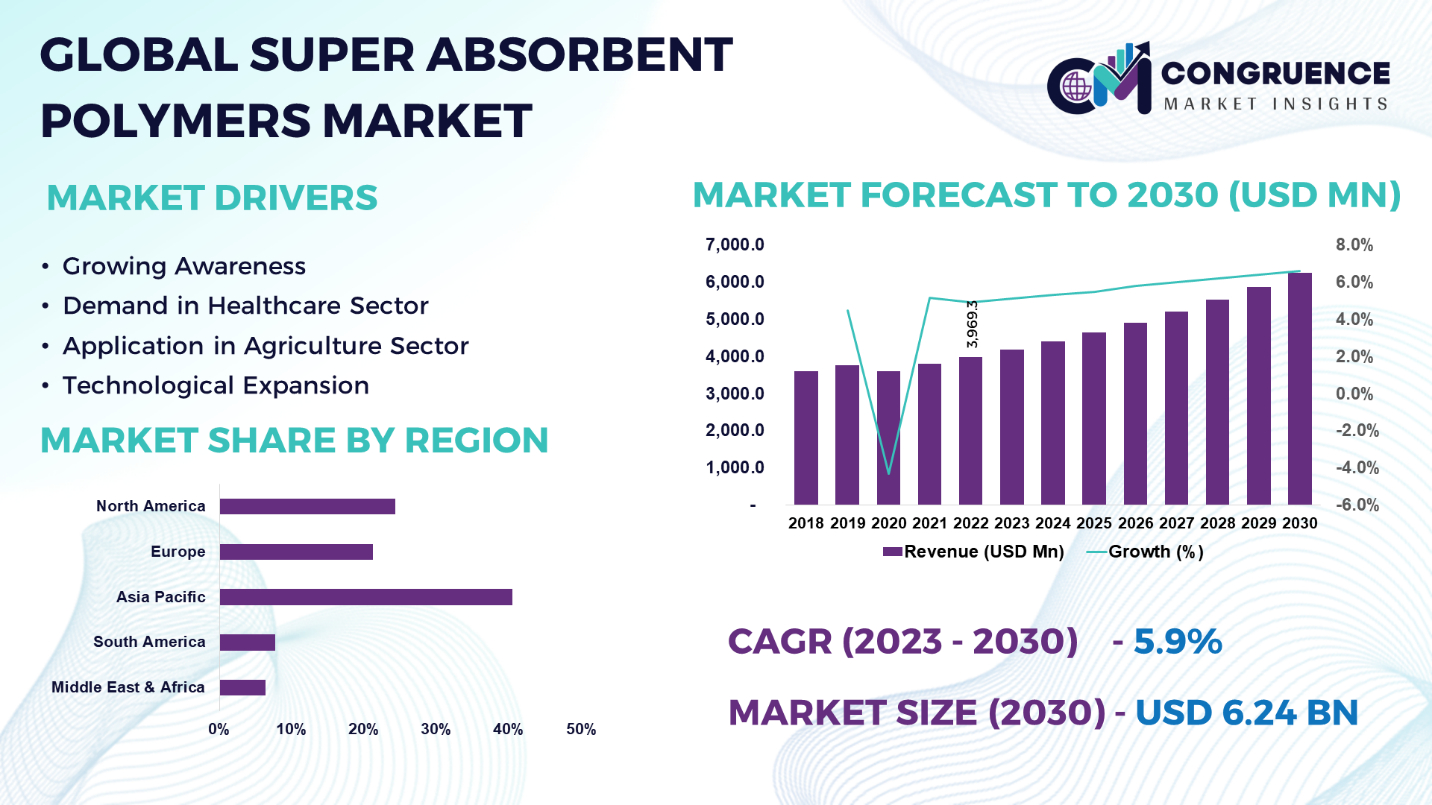 GLOBAL SUPER ABSORBENT POLYMERS MARKET

CM CONGRUENCE MARKET INSIGHTS

MARKET DRIVERS

• Growing Awareness
• Demand in Healthcare Sector
• Application in Agriculture Sector
• Technological Expansion

MARKET SHARE BY REGION

North America
Europe
Asia Pacific
South America
Middle East & Africa

0% 10% 20% 30% 40% 50%

MARKET FORECAST TO 2030 (USD MN)

7,000.0
6,000.0
5,000.0
4,000.0
3,000.0
2,000.0
1,000.0
-

8.0%
6.0%
4.0%
2.0%
0.0%
-2.0%
-4.0%
-6.0%

3,969.3

2018 2019 2020 2021 2022 2023 2024 2025 2026 2027 2028 2029 2030

Revenue (USD Mn) Growth (%)

CAGR (2023 - 2030) - 5.9%

MARKET SIZE (2030) - USD 6.24 BN